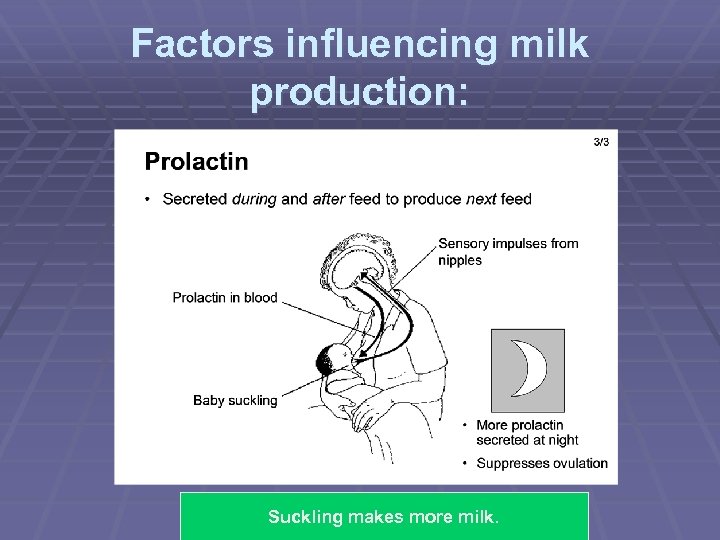 Factors influencing milk production:

3/3

Prolactin

• Secreted during and after feed to produce next feed

Sensory impulses from nipples

Prolactin in blood

Baby suckling

• More prolactin secreted at night

• Suppresses ovulation

Suckling makes more milk.